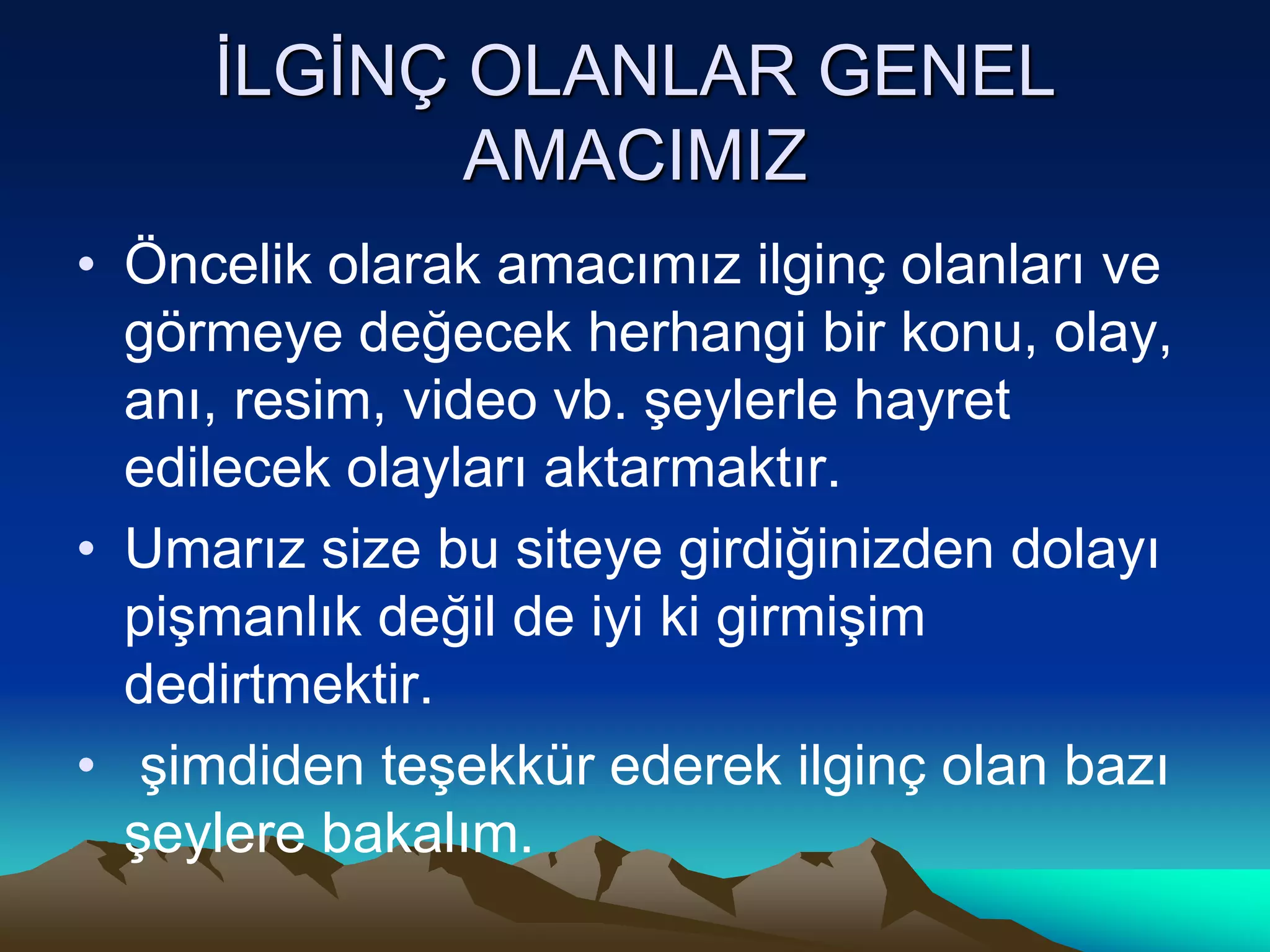 İLGİNÇ OLANLAR GENEL AMACIMIZ

• Öncelik olarak amacımız ilginç olanları ve görmeye değecek herhangi bir konu, olay, anı, resim, video vb. şeylerle hayret edilecek olayları aktarmaktır.
• Umarız size bu siteye girdiğinizden dolayı pişmanlık değil de iyi ki girmişim dedirtmektir.
• şimdiden teşekkür ederek ilginç olan bazı şeylere bakalım.